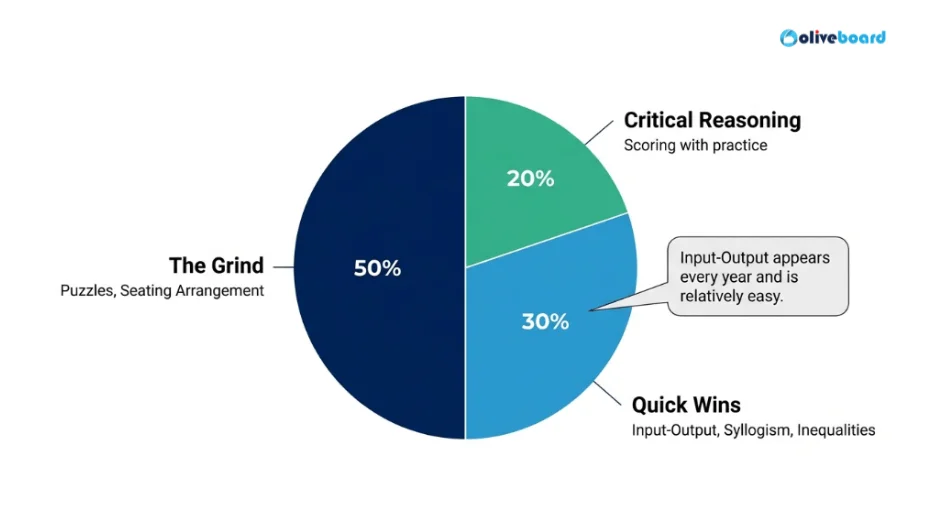 oliveboard

Critical Reasoning
Scoring with practice

20%

The Grind
Puzzles, Seating Arrangement

50%

Input-Output appears every year and is relatively easy.

30%

Quick Wins
Input-Output, Syllogism, Inequalities